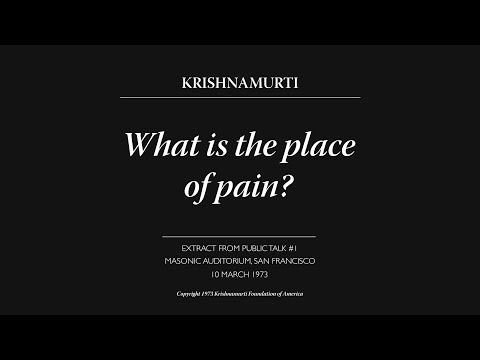 KRISHNAMURTI

What is the place of pain?

EXTRACT FROM PUBLIC TALK #1
MASONIC AUDITORIUM, SAN FRANCISCO
10 MARCH 1973

Copyright 1973 Krishnamurti Foundation of America